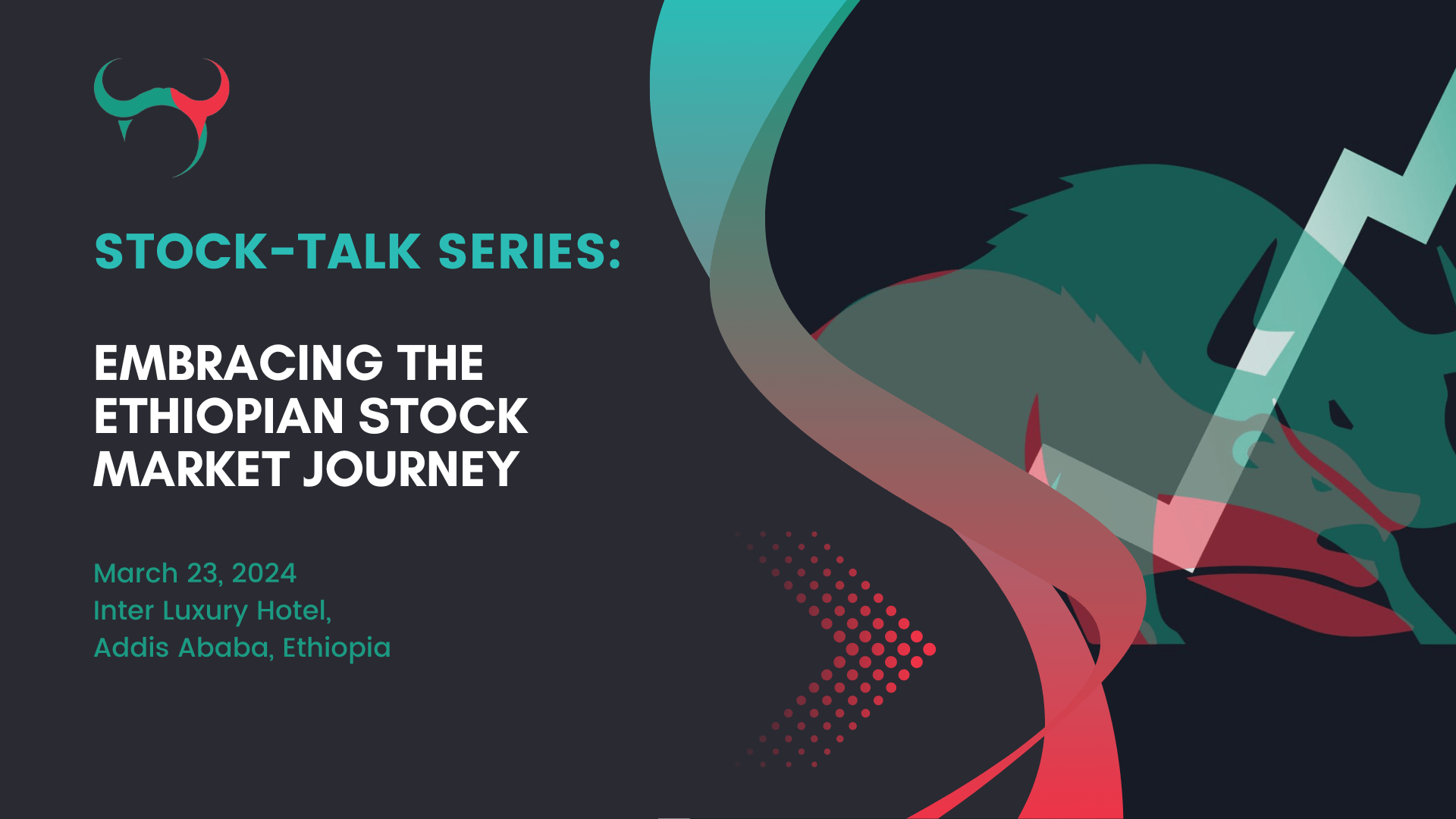 STOCK-TALK SERIES:

EMBRACING THE ETHIOPIAN STOCK MARKET JOURNEY

March 23, 2024
Inter Luxury Hotel,
Addis Ababa, Ethiopia